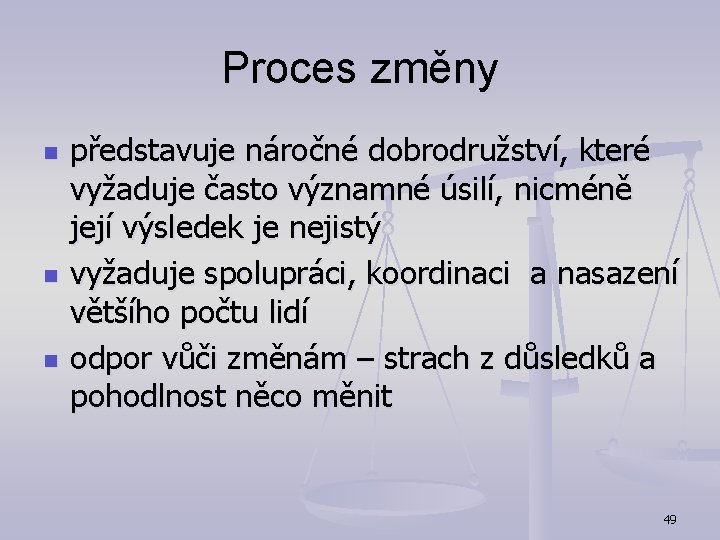 Proces změny

- představuje náročné dobrodružství, které vyžaduje často významné úsilí, nicméně její výsledek je nejistý
- vyžaduje spolupráci, koordinaci a nasazení většího počtu lidí
- odpor vůči změnám – strach z důsledků a pohodlnost něco měnit

49